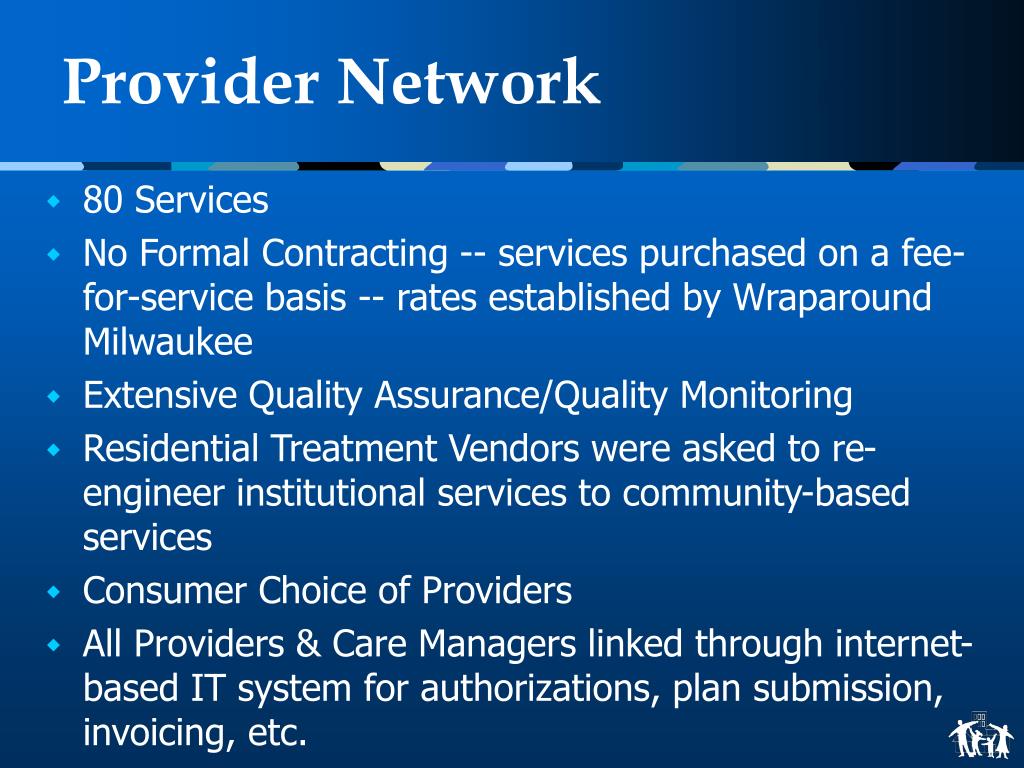 Provider Network

- 80 Services
- No Formal Contracting -- services purchased on a fee-for-service basis -- rates established by Wraparound Milwaukee
- Extensive Quality Assurance/Quality Monitoring
- Residential Treatment Vendors were asked to re-engineer institutional services to community-based services
- Consumer Choice of Providers
- All Providers & Care Managers linked through internet-based IT system for authorizations, plan submission, invoicing, etc.